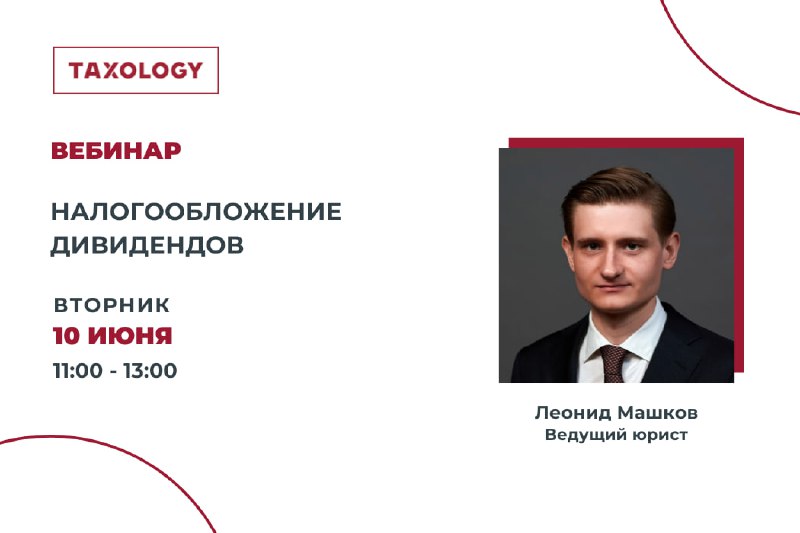 TAXOLOGY

ВЕБИНАР

НАЛОГООБЛОЖЕНИЕ ДИВИДЕНДОВ

ВТОРНИК
10 ИЮНЯ
11:00 - 13:00

Леонид Машков
Ведущий юрист